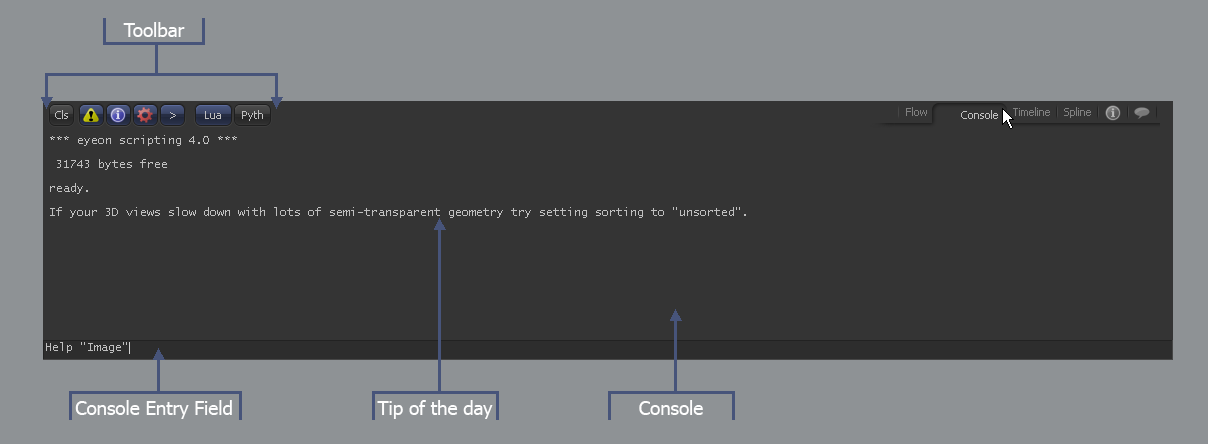 Toolbar

Cls > Lua Pyth

Flow Console Timeline Spline

*** eyeon scripting 4.0 ***

31743 bytes free

ready.

If your 3D views slow down with lots of semi-transparent geometry try setting sorting to "unsorted".

Help "Image"

Console Entry Field

Tip of the day

Console